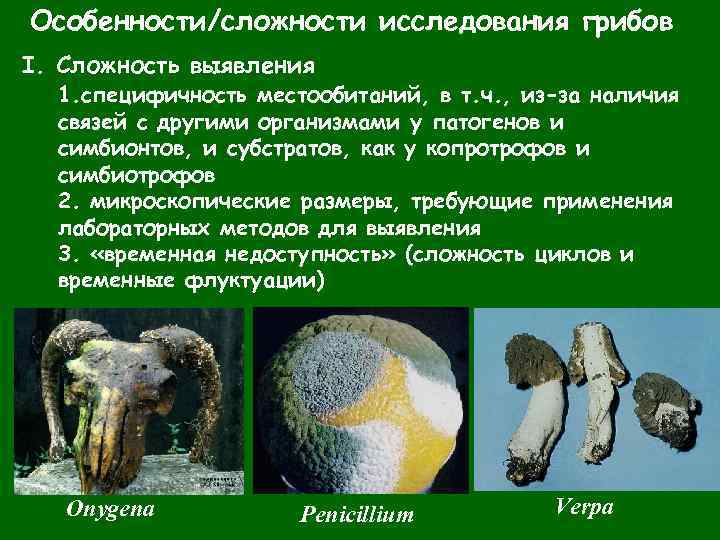 Особенности/сложности исследования грибов

I. Сложность выявления

1.специфичность местообитаний, в т.ч., из-за наличия связей с другими организмами у патогенов и симбионтов, и субстратов, как у копротрофов и симбиотрофов

2. микроскопические размеры, требующие применения лабораторных методов для выявления

3. «временная недоступность» (сложность циклов и временные флуктуации)

Onygena

Penicillium

Verpa